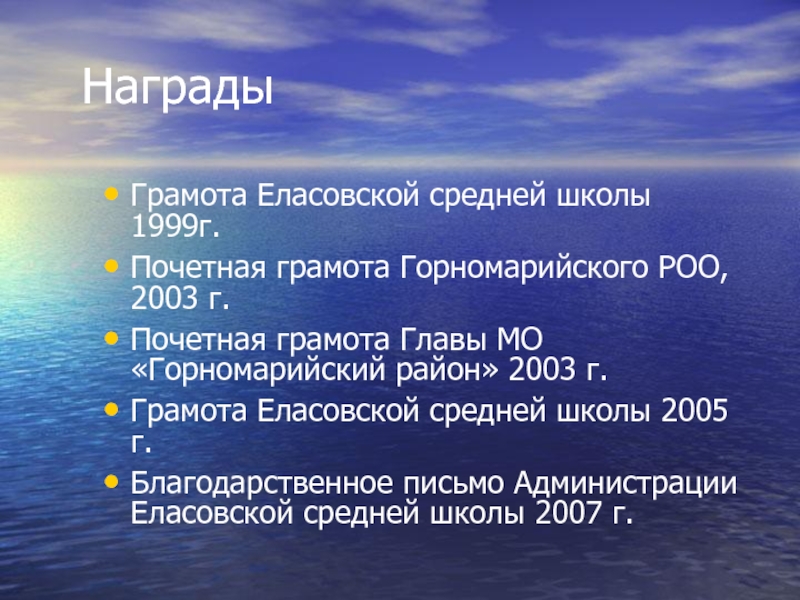 Награды

• Грамота Еласовской средней школы 1999г.
• Почетная грамота Горномарийского РОО, 2003 г.
• Почетная грамота Главы МО «Горномарийский район» 2003 г.
• Грамота Еласовской средней школы 2005 г.
• Благодарственное письмо Администрации Еласовской средней школы 2007 г.